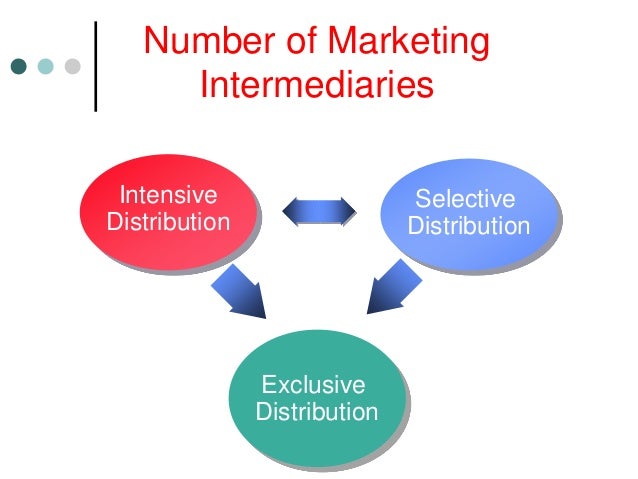 Number of Marketing Intermediaries

Intensive Distribution

Selective Distribution

Exclusive Distribution